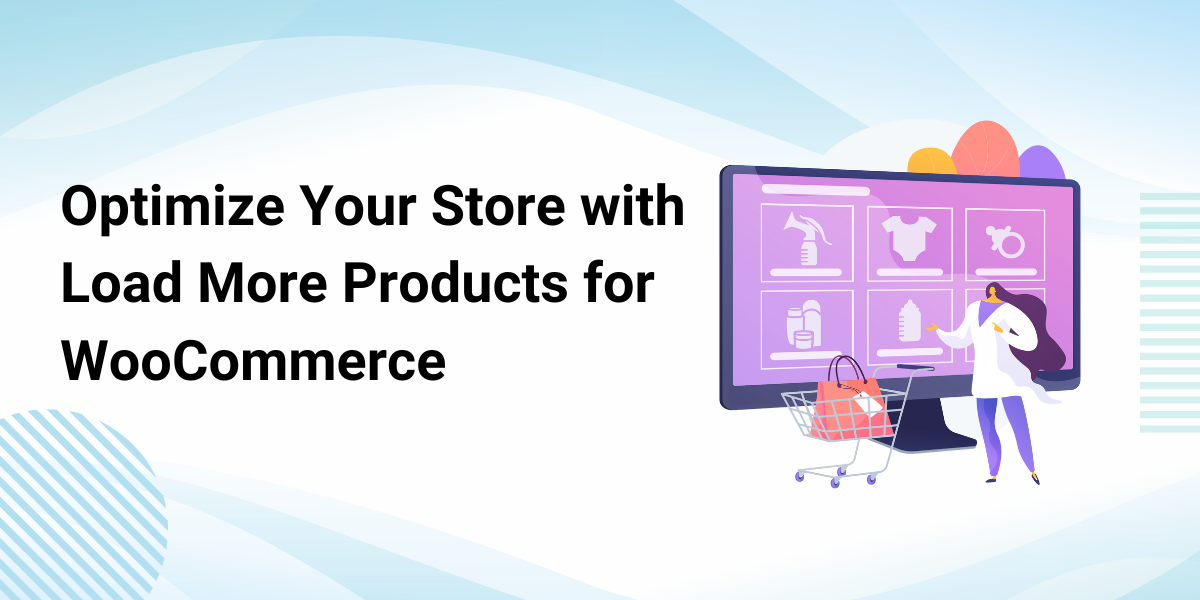 Optimize Your Store with Load More Products for WooCommerce